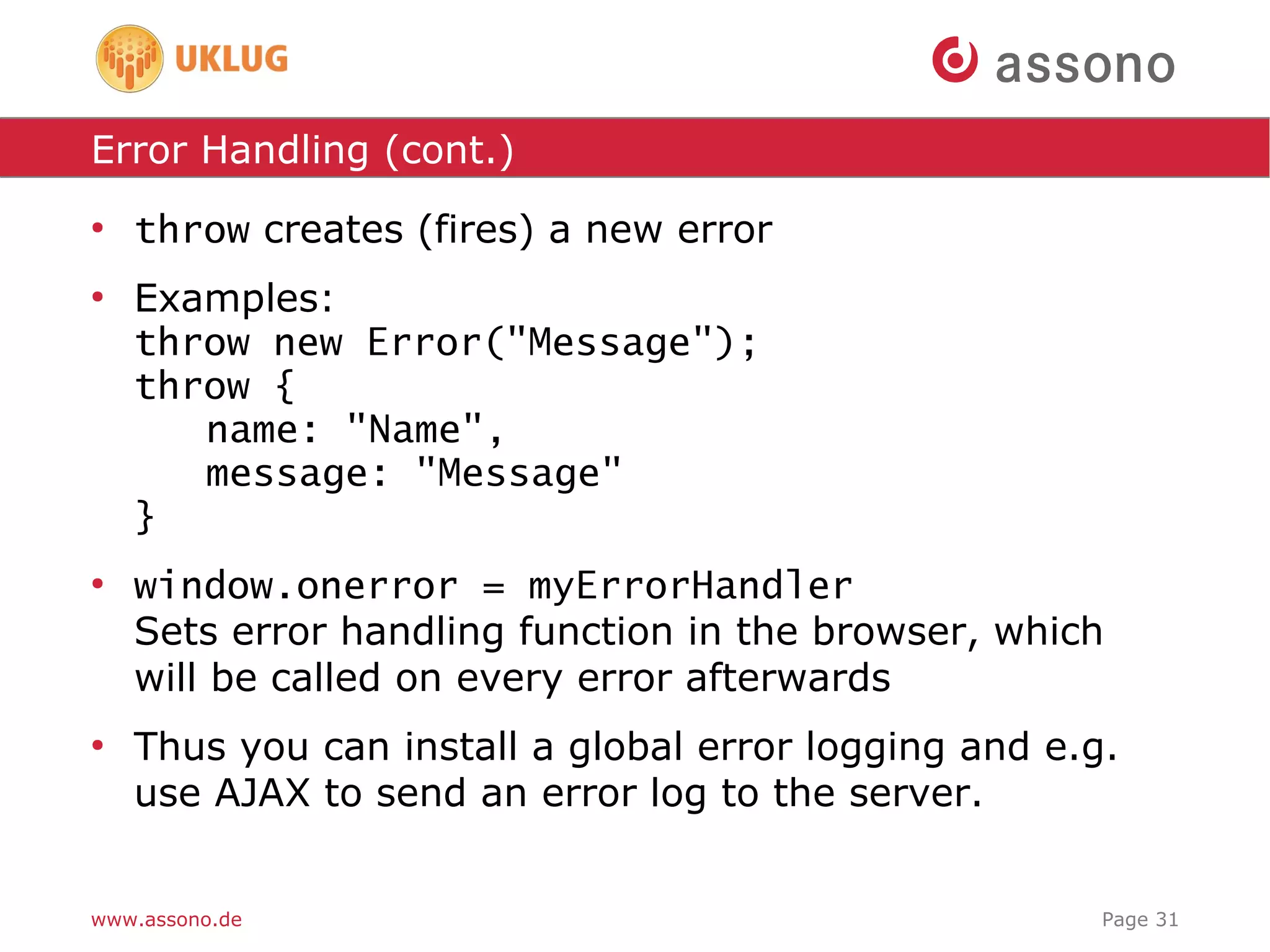 UKLUG

assono

Error Handling (cont.)

• throw creates (fires) a new error

• Examples:
throw new Error("Message");
throw {
    name: "Name",
    message: "Message"
}

• window.onerror = myErrorHandler
Sets error handling function in the browser, which will be called on every error afterwards

• Thus you can install a global error logging and e.g. use AJAX to send an error log to the server.

www.assono.de

Page 31